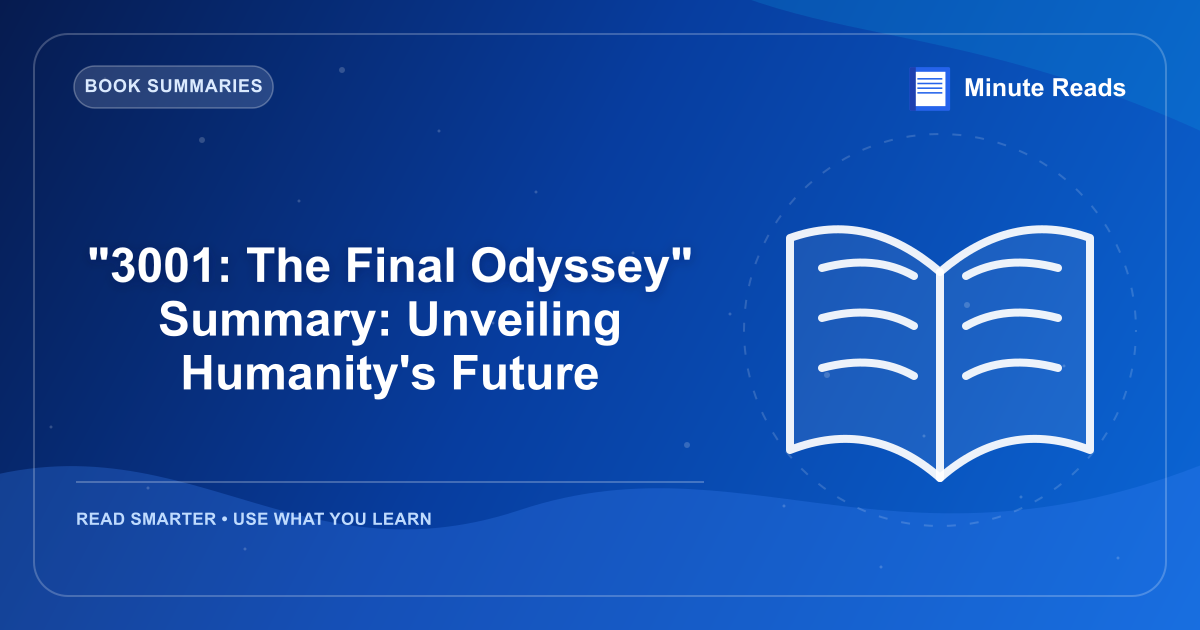 BOOK SUMMARIES

Minute Reads

"3001: The Final Odyssey" Summary: Unveiling Humanity's Future

READ SMARTER • USE WHAT YOU LEARN